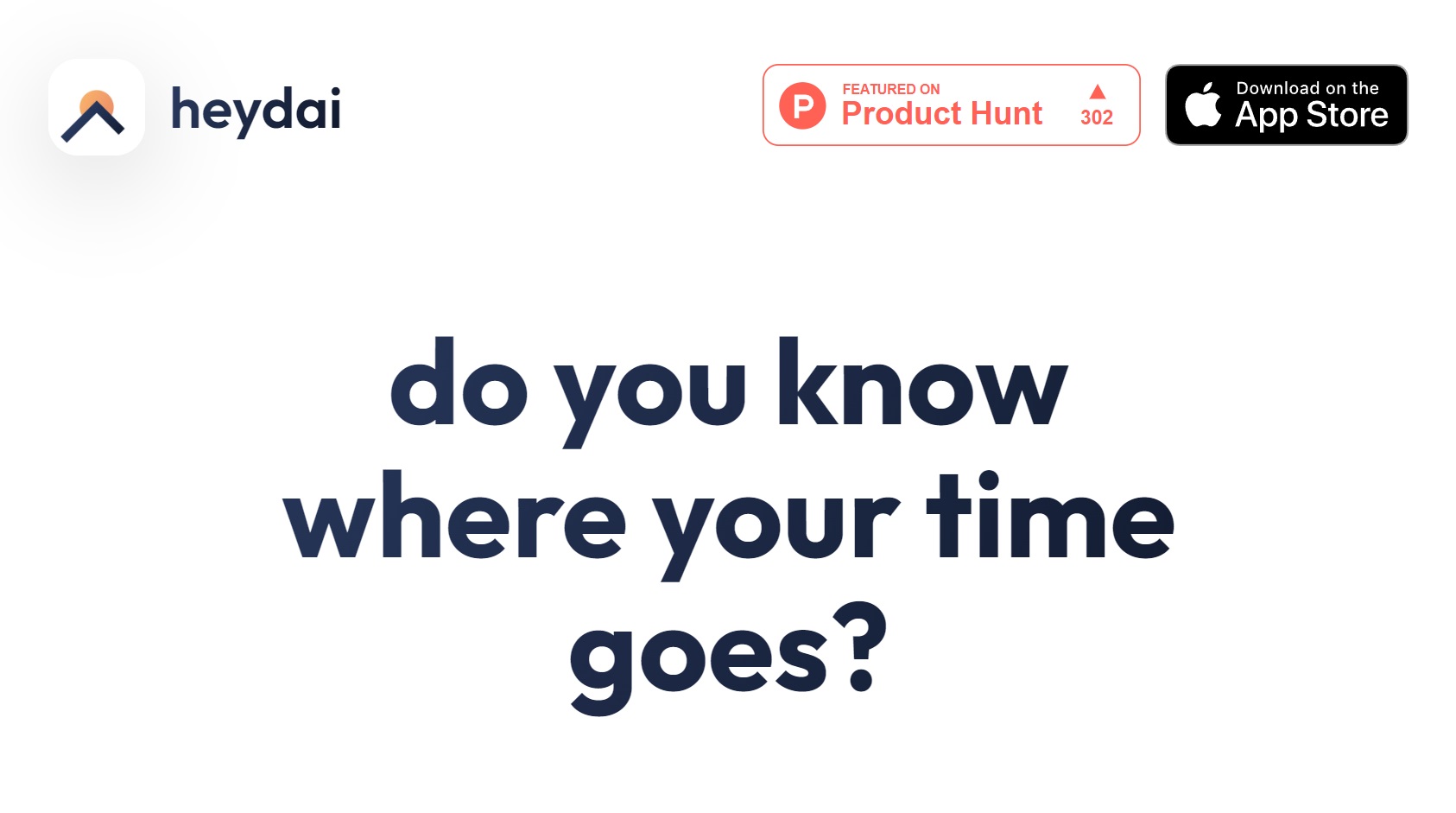 heydai

P FEATURED ON Product Hunt 302

Download on the App Store

do you know where your time goes?